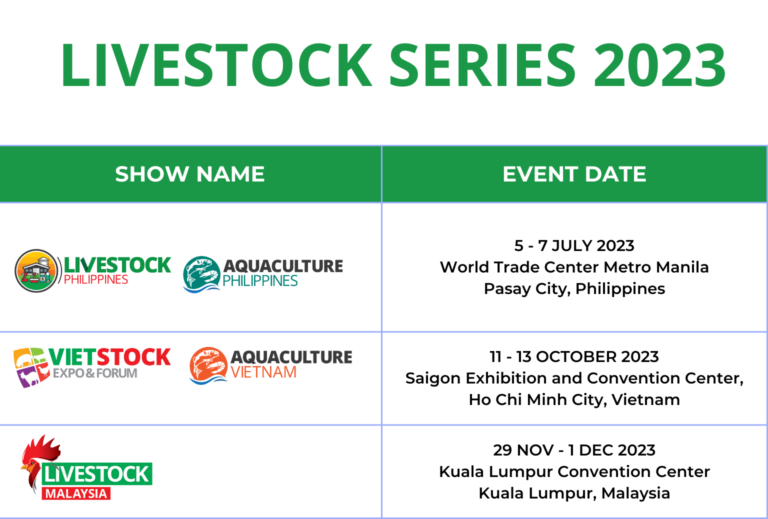 LIVESTOCK SERIES 2023

| SHOW NAME | EVENT DATE |
|---|---|
| LIVESTOCK PHILIPPINES AQUACULTURE PHILIPPINES | 5 - 7 JULY 2023 World Trade Center Metro Manila Pasay City, Philippines |
| VIETSTOCK EXPO & FORUM AQUACULTURE VIETNAM | 11 - 13 OCTOBER 2023 Saigon Exhibition and Convention Center, Ho Chi Minh City, Vietnam |
| LIVESTOCK MALAYSIA | 29 NOV - 1 DEC 2023 Kuala Lumpur Convention Center Kuala Lumpur, Malaysia |